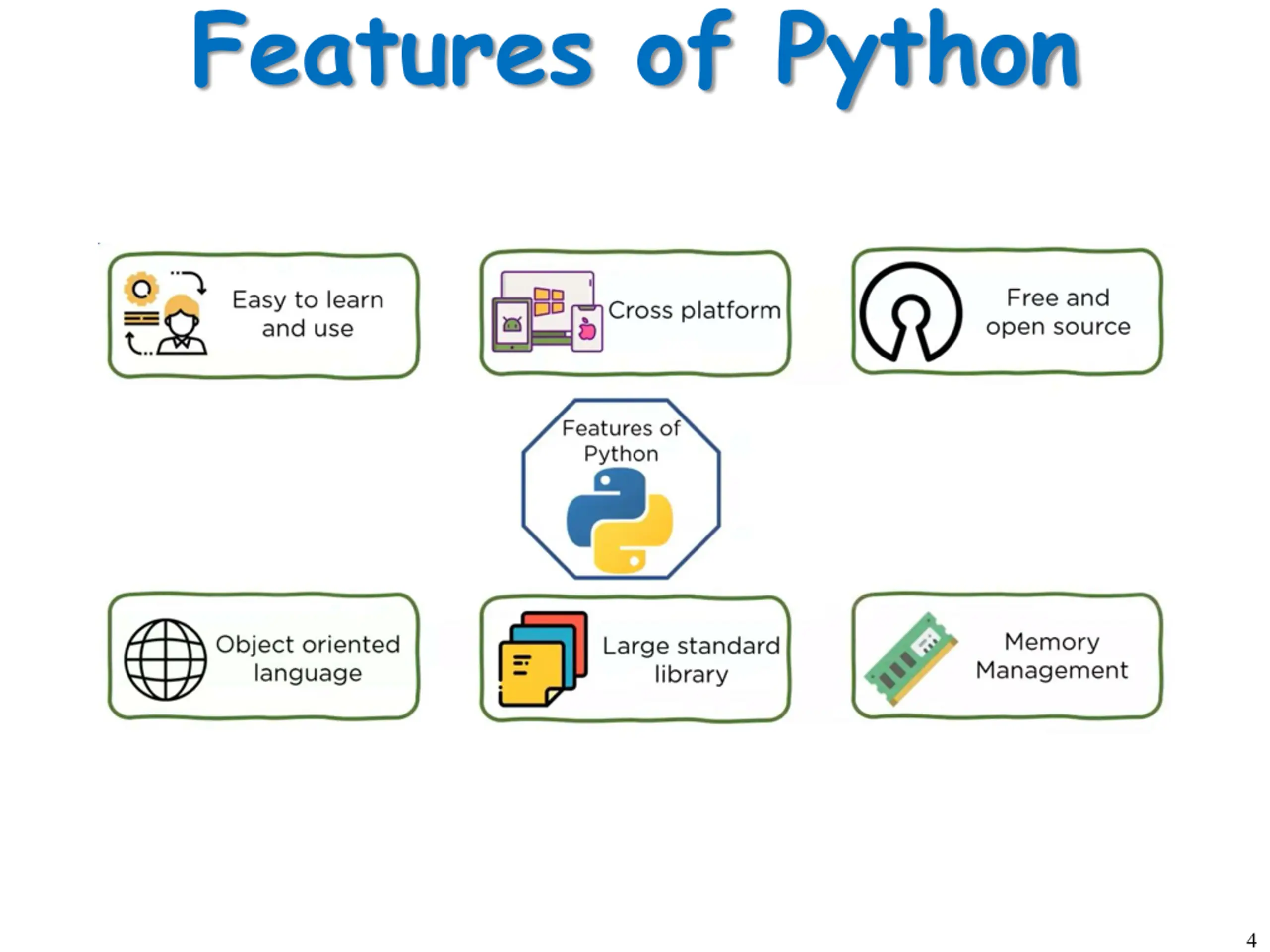 Features of Python

Easy to learn and use

Cross platform

Free and open source

Features of Python

Object oriented language

Large standard library

Memory Management

4